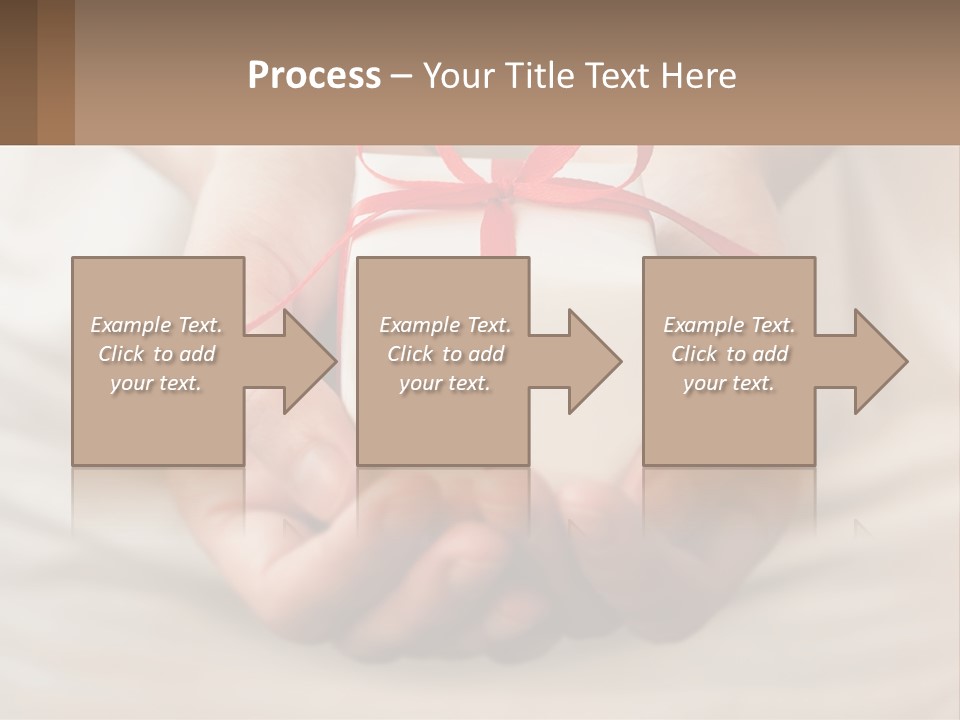 Process – Your Title Text Here

Example Text. Click to add your text.

Example Text. Click to add your text.

Example Text. Click to add your text.